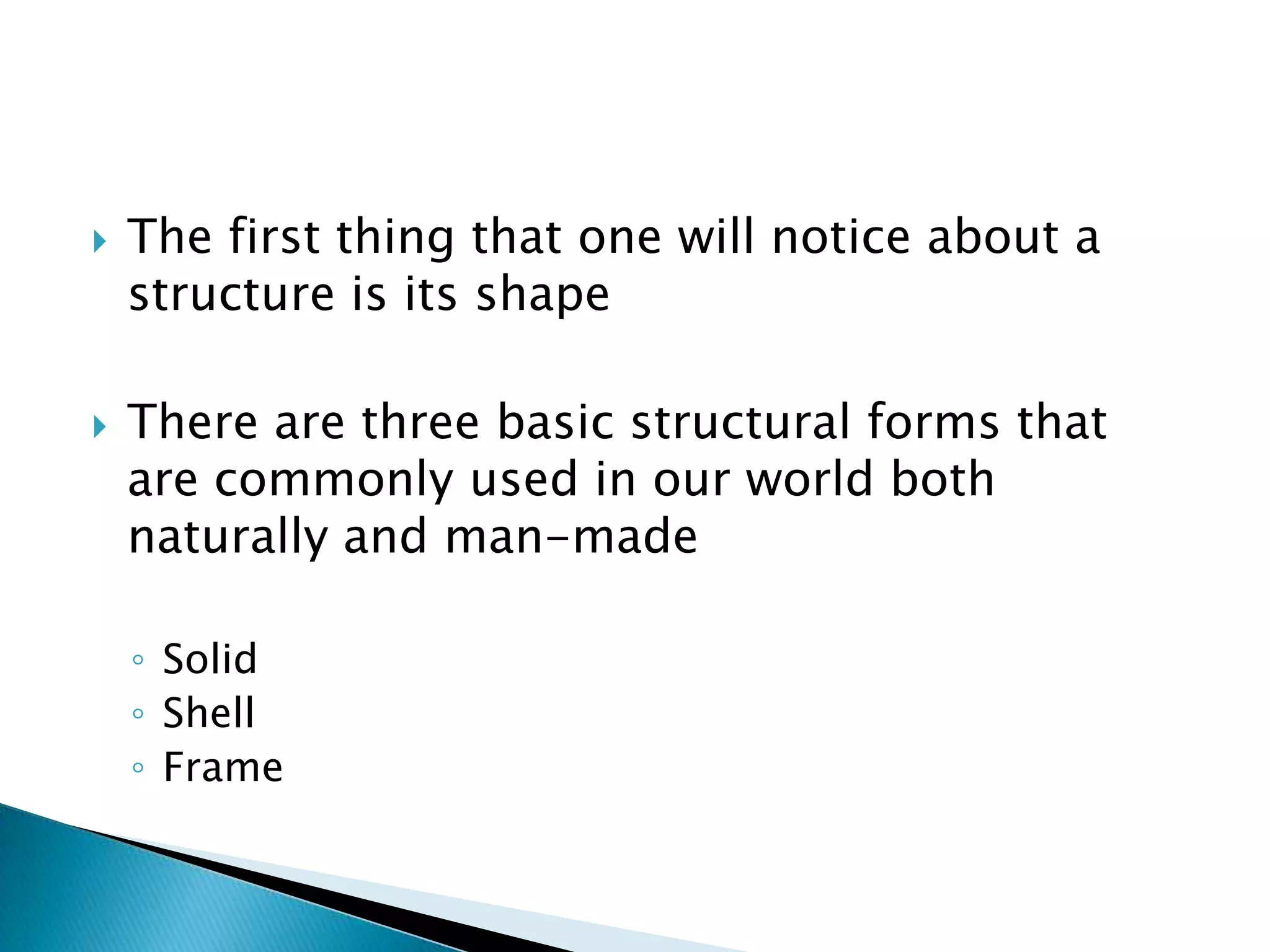 The first thing that one will notice about a structure is its shape

There are three basic structural forms that are commonly used in our world both naturally and man-made

Solid
Shell
Frame